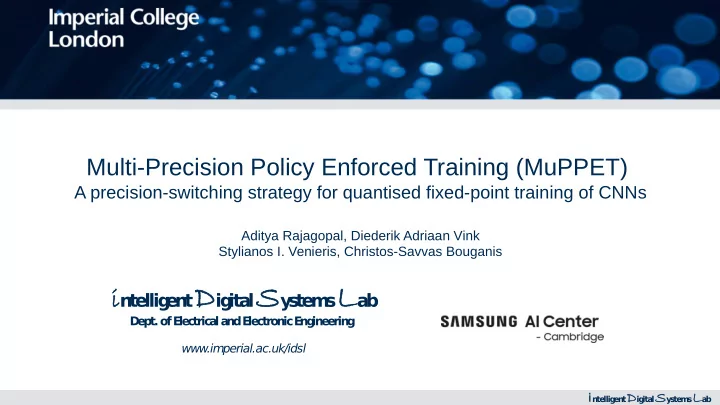 Imperial College London

Multi-Precision Policy Enforced Training (MuPPET)
A precision-switching strategy for quantised fixed-point training of CNNs

Aditya Rajagopal, Diederik Adriaan Vink
Stylianos I. Venieris, Christos-Savvas Bouganis

intelligent Digital Systems Lab
Dept. of Electrical and Electronic Engineering
www.imperial.ac.uk/idsl

SAMSUNG AI Center
- Cambridge

intelligent Digital Systems Lab